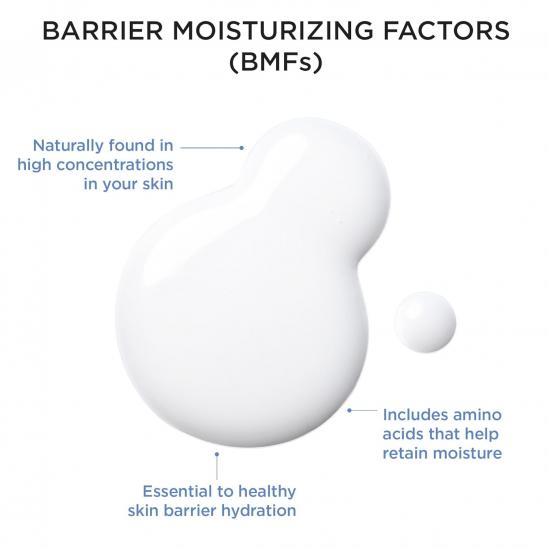 BARRIER MOISTURIZING FACTORS
(BMFs)

Naturally found in
high concentrations
in your skin

Includes amino
acids that help
retain moisture

Essential to healthy
skin barrier hydration